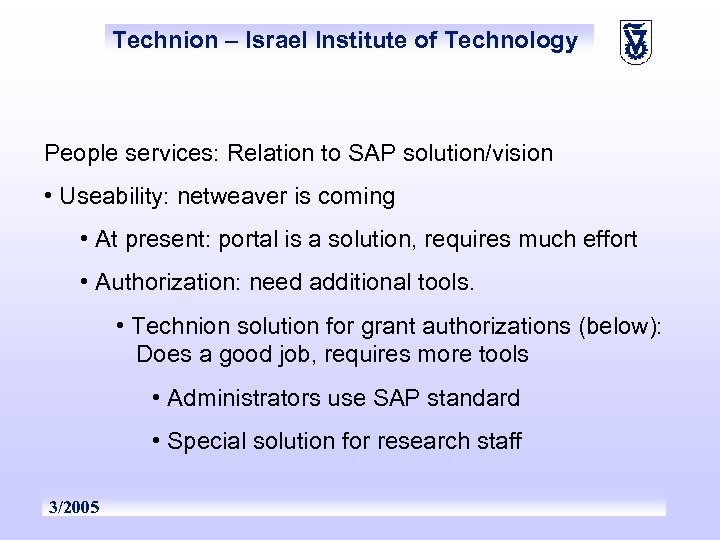 Technion – Israel Institute of Technology

People services: Relation to SAP solution/vision

• Useability: netweaver is coming

• At present: portal is a solution, requires much effort

• Authorization: need additional tools.

• Technion solution for grant authorizations (below): Does a good job, requires more tools

• Administrators use SAP standard

• Special solution for research staff

3/2005